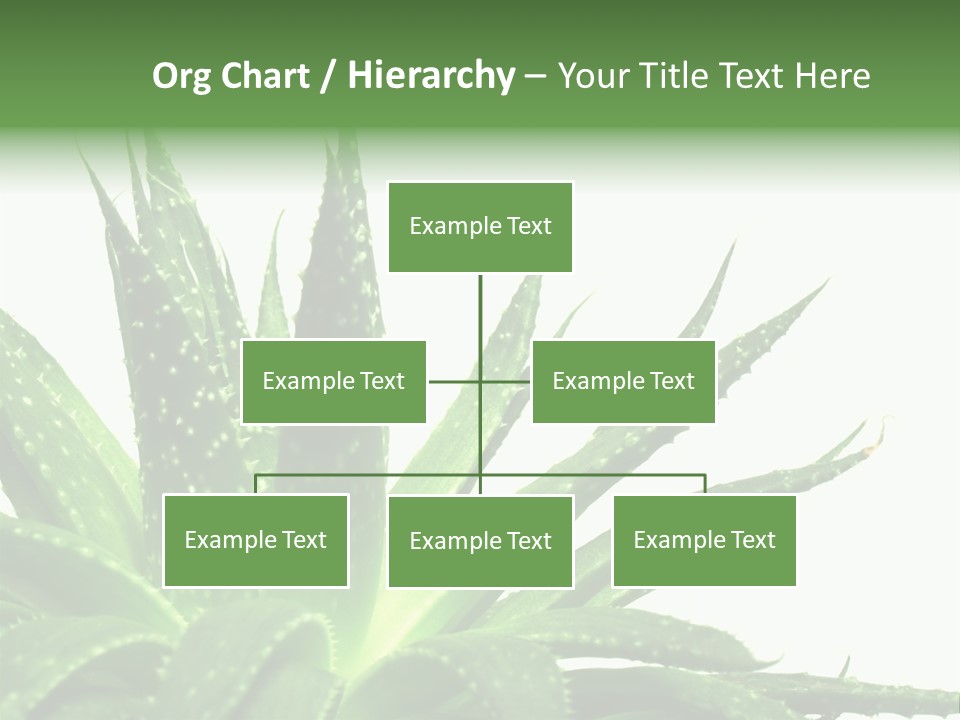 Org Chart / Hierarchy – Your Title Text Here

Example Text

Example Text

Example Text

Example Text

Example Text

Example Text